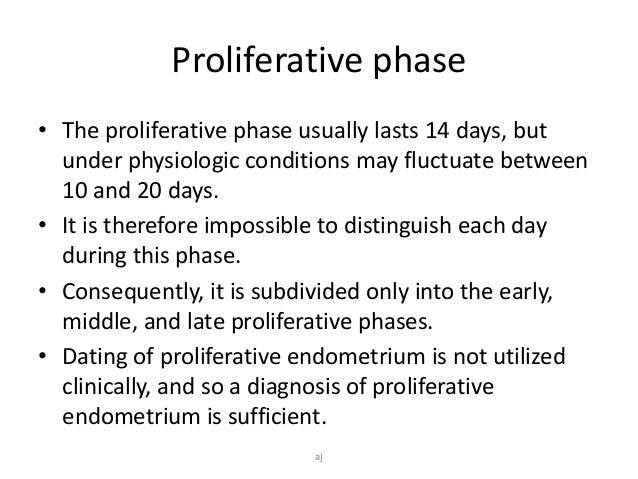 Proliferative phase

• The proliferative phase usually lasts 14 days, but under physiologic conditions may fluctuate between 10 and 20 days.

• It is therefore impossible to distinguish each day during this phase.

• Consequently, it is subdivided only into the early, middle, and late proliferative phases.

• Dating of proliferative endometrium is not utilized clinically, and so a diagnosis of proliferative endometrium is sufficient.

aj